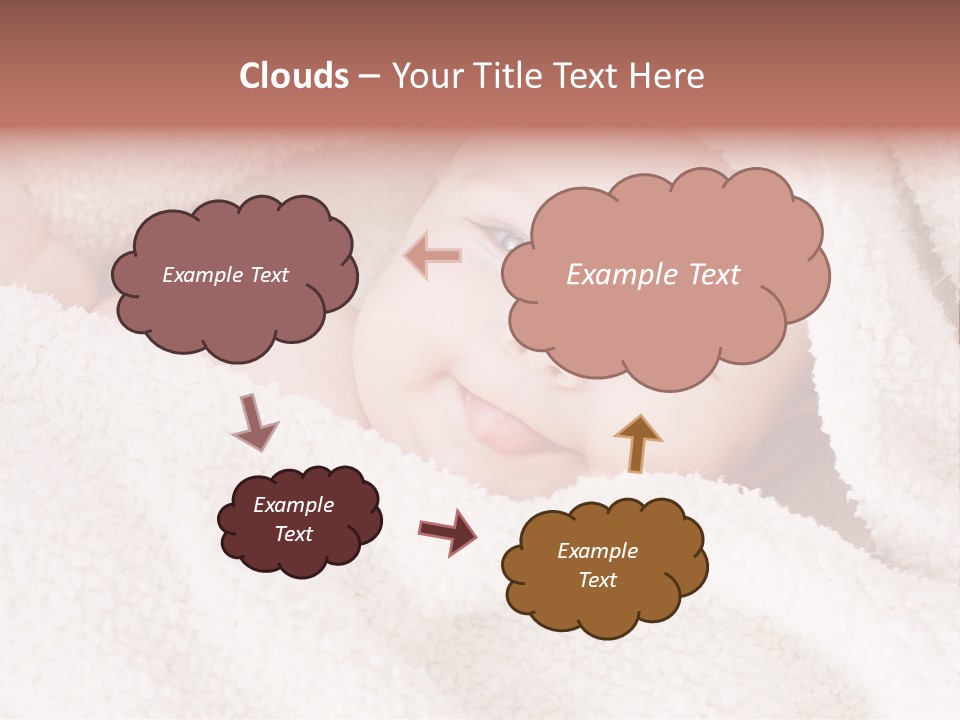 Clouds – Your Title Text Here

Example Text

Example Text

Example Text

Example Text